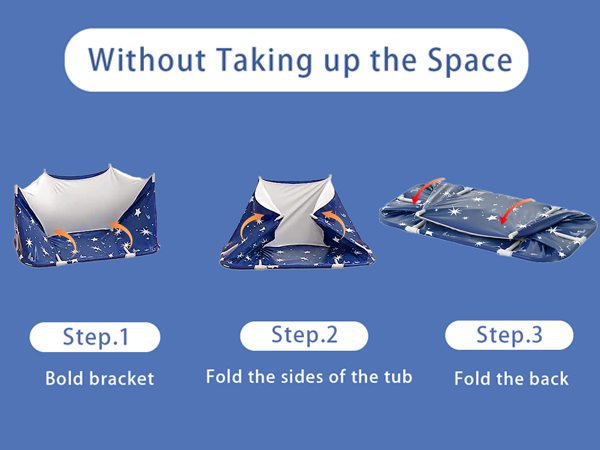 Without Taking up the Space

Step.1
Bold bracket

Step.2
Fold the sides of the tub

Step.3
Fold the back